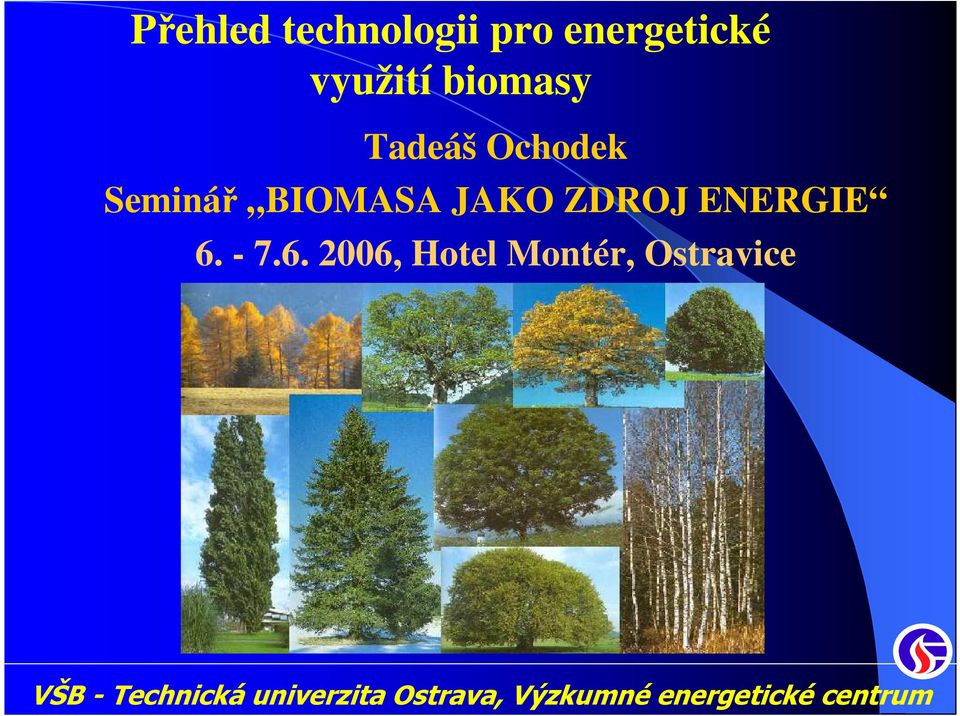 Přehled technologii pro energetické využití biomasy

Tadeáš Ochodek

Seminář „BIOMASA JAKO ZDROJ ENERGIE“

6. - 7.6. 2006, Hotel Montér, Ostravice

VŠB - Technická univerzita Ostrava, Výzkumné energetické centrum